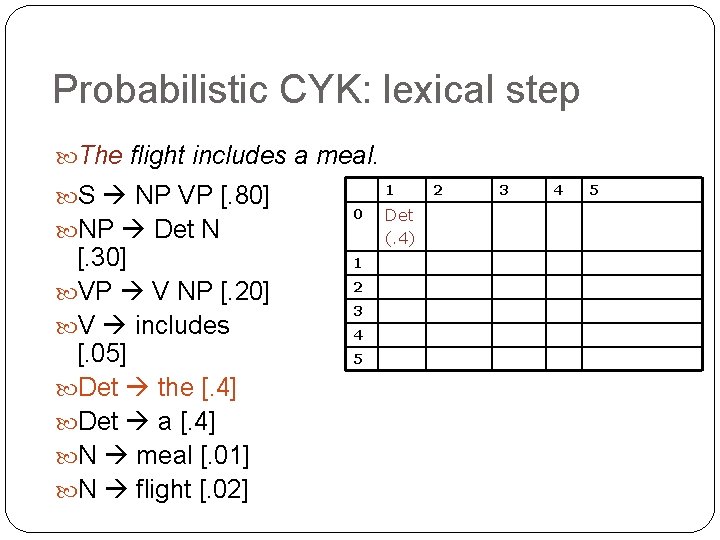 Probabilistic CYK: lexical step

The flight includes a meal.

S → NP VP [.80]

NP → Det N [.30]

VP → V NP [.20]

V → includes [.05]

Det → the [.4]

Det → a [.4]

N → meal [.01]

N → flight [.02]

| | 1 | 2 | 3 | 4 | 5 |
|---|---|---|---|---|---|
| 0 | Det (.4) | | | | |
| 1 | | | | | |
| 2 | | | | | |
| 3 | | | | | |
| 4 | | | | | |
| 5 | | | | | |